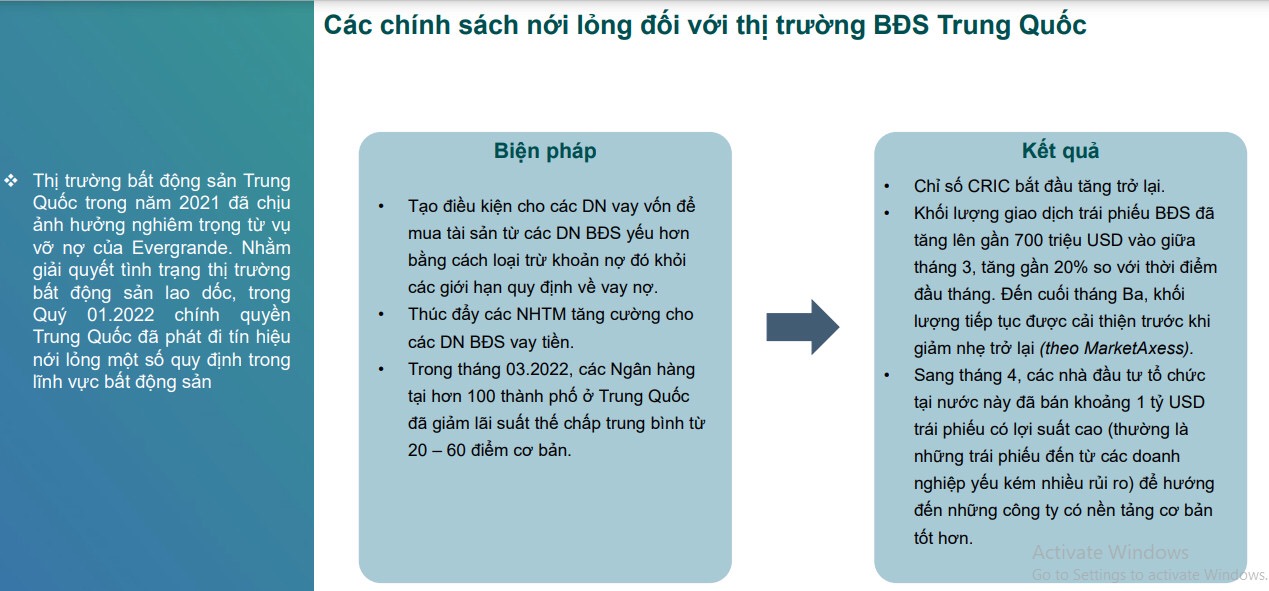 Các chính sách nới lỏng đối với thị trường BĐS Trung Quốc

❖ Thị trường bất động sản Trung Quốc trong năm 2021 đã chịu ảnh hưởng nghiêm trọng từ vụ vỡ nợ của Evergrande. Nhằm giải quyết tình trạng thị trường bất động sản lao dốc, trong Quý 01.2022 chính quyền Trung Quốc đã phát đi tín hiệu nới lỏng một số quy định trong lĩnh vực bất động sản

Biện pháp

• Tạo điều kiện cho các DN vay vốn để mua tài sản từ các DN BĐS yếu hơn bằng cách loại trừ khoản nợ đó khỏi các giới hạn quy định về vay nợ.
• Thúc đẩy các NHTM tăng cường cho các DN BĐS vay tiền.
• Trong tháng 03.2022, các Ngân hàng tại hơn 100 thành phố ở Trung Quốc đã giảm lãi suất thế chấp trung bình từ 20 – 60 điểm cơ bản.

Kết quả

• Chỉ số CRIC bắt đầu tăng trở lại.
• Khối lượng giao dịch trái phiếu BĐS đã tăng lên gần 700 triệu USD vào giữa tháng 3, tăng gần 20% so với thời điểm đầu tháng. Đến cuối tháng Ba, khối lượng tiếp tục được cải thiện trước khi giảm nhẹ trở lại (theo MarketAxess).
• Sang tháng 4, các nhà đầu tư tổ chức tại nước này đã bán khoảng 1 tỷ USD trái phiếu có lợi suất cao (thường là những trái phiếu đến từ các doanh nghiệp yếu kém nhiều rủi ro) để hướng đến những công ty có nền tảng cơ bản tốt hơn.

Activate Windows
Go to Settings to activate Windows.